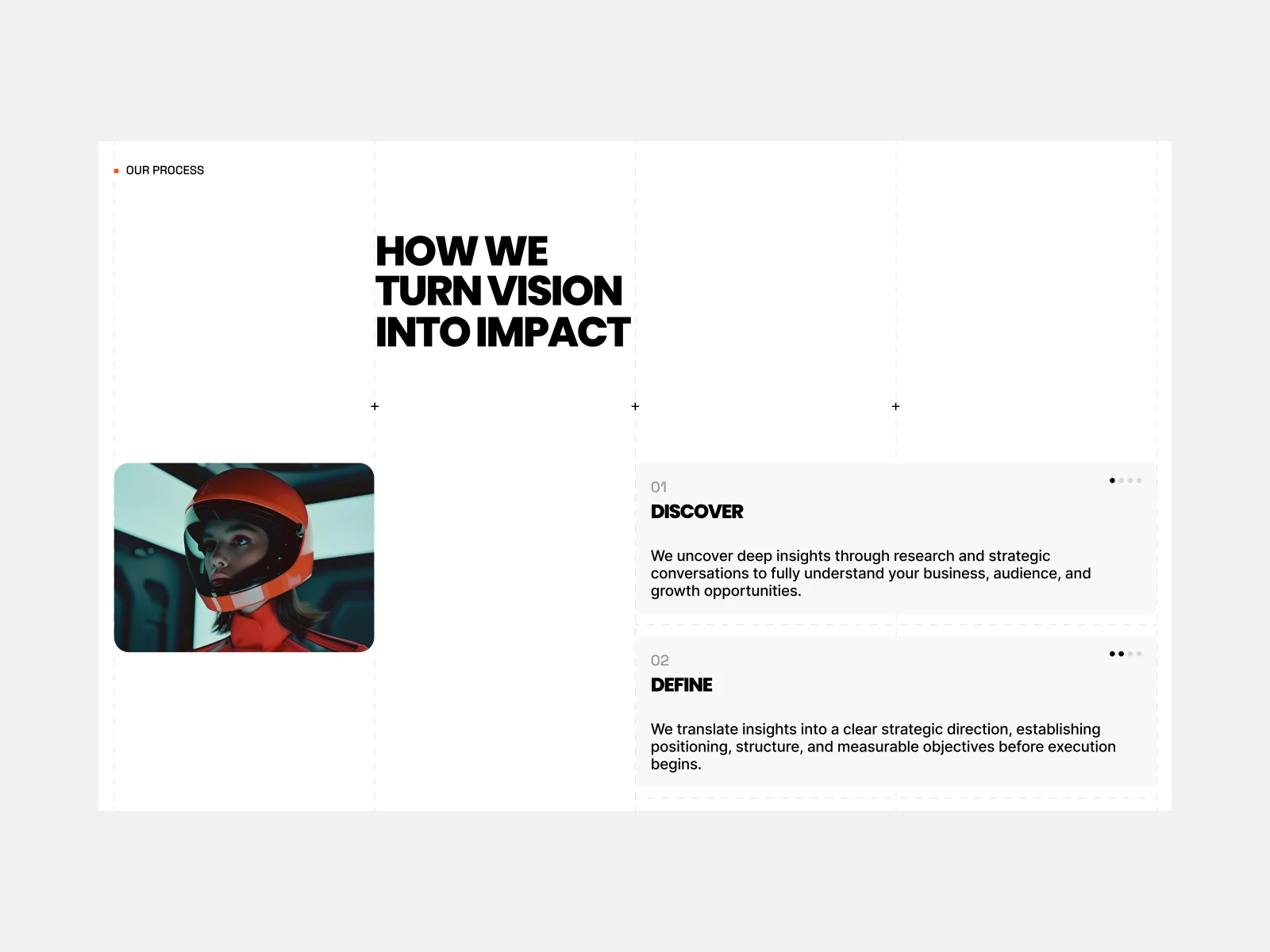 OUR PROCESS

HOW WE TURN VISION INTO IMPACT

+ + +

01
DISCOVER

We uncover deep insights through research and strategic conversations to fully understand your business, audience, and growth opportunities.

02
DEFINE

We translate insights into a clear strategic direction, establishing positioning, structure, and measurable objectives before execution begins.